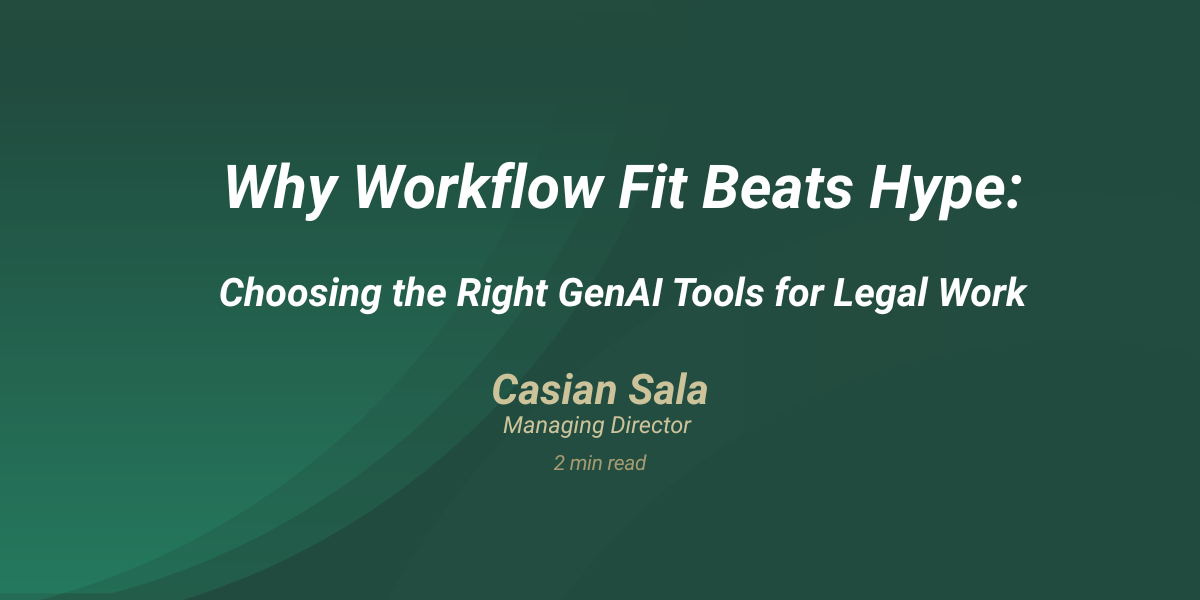 Why Workflow Fit Beats Hype:

Choosing the Right GenAI Tools for Legal Work

Casian Sala
Managing Director

2 min read